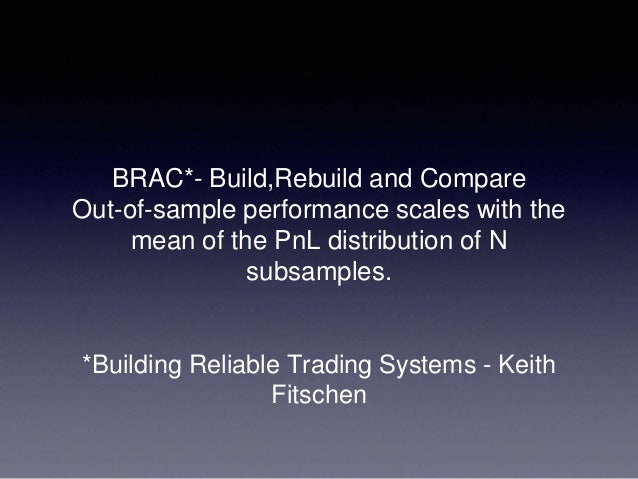 BRAC*- Build,Rebuild and Compare
Out-of-sample performance scales with the mean of the PnL distribution of N subsamples.

*Building Reliable Trading Systems - Keith Fitschen